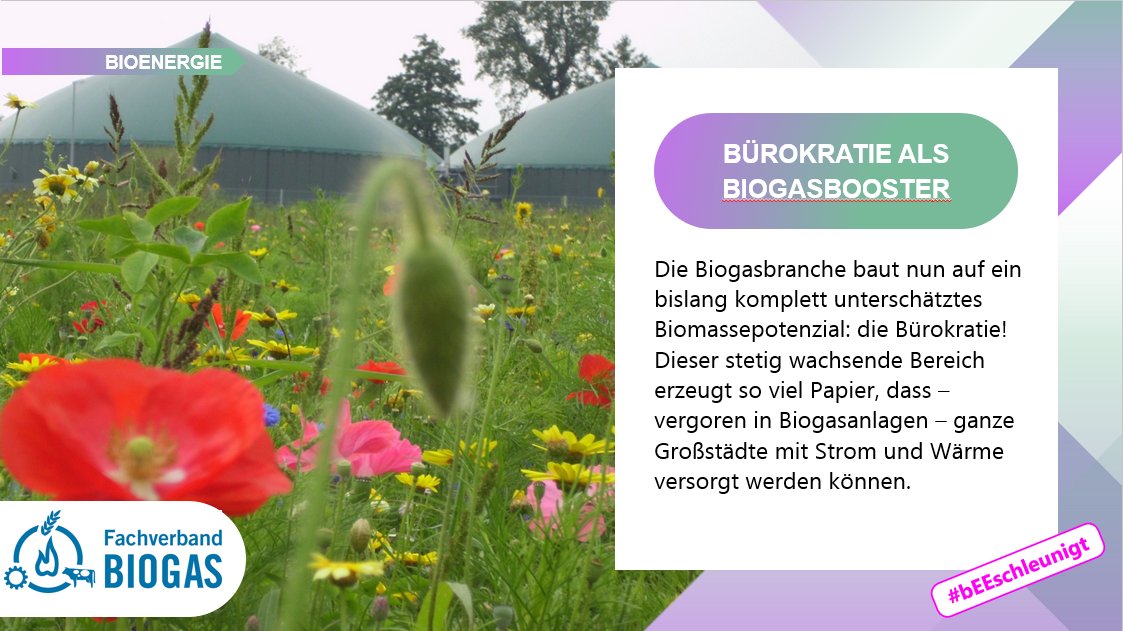 BIOENERGIE

BÜROKRATIE ALS BIOGASBOOSTER

Die Biogasbranche baut nun auf ein bislang komplett unterschätztes Biomassepotenzial: die Bürokratie! Dieser stetig wachsende Bereich erzeugt so viel Papier, dass – vergoren in Biogasanlagen – ganze Großstädte mit Strom und Wärme versorgt werden können.

Fachverband BIOGAS

#bEEschleunigt